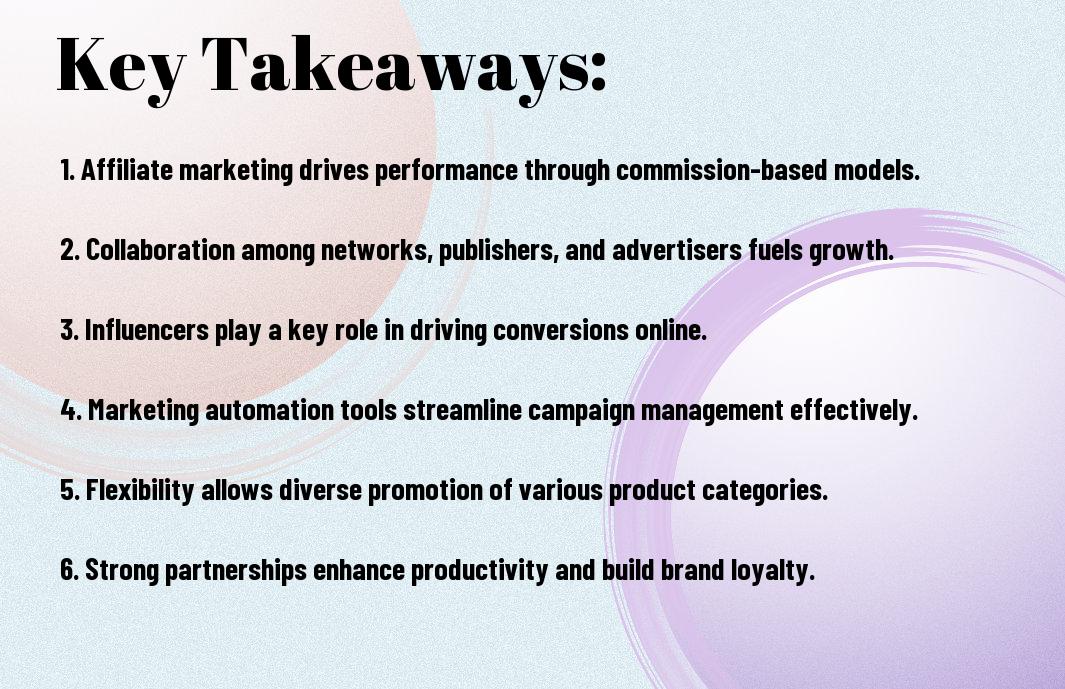 Key Takeaways:

1. Affiliate marketing drives performance through commission-based models.

2. Collaboration among networks, publishers, and advertisers fuels growth.

3. Influencers play a key role in driving conversions online.

4. Marketing automation tools streamline campaign management effectively.

5. Flexibility allows diverse promotion of various product categories.

6. Strong partnerships enhance productivity and build brand loyalty.